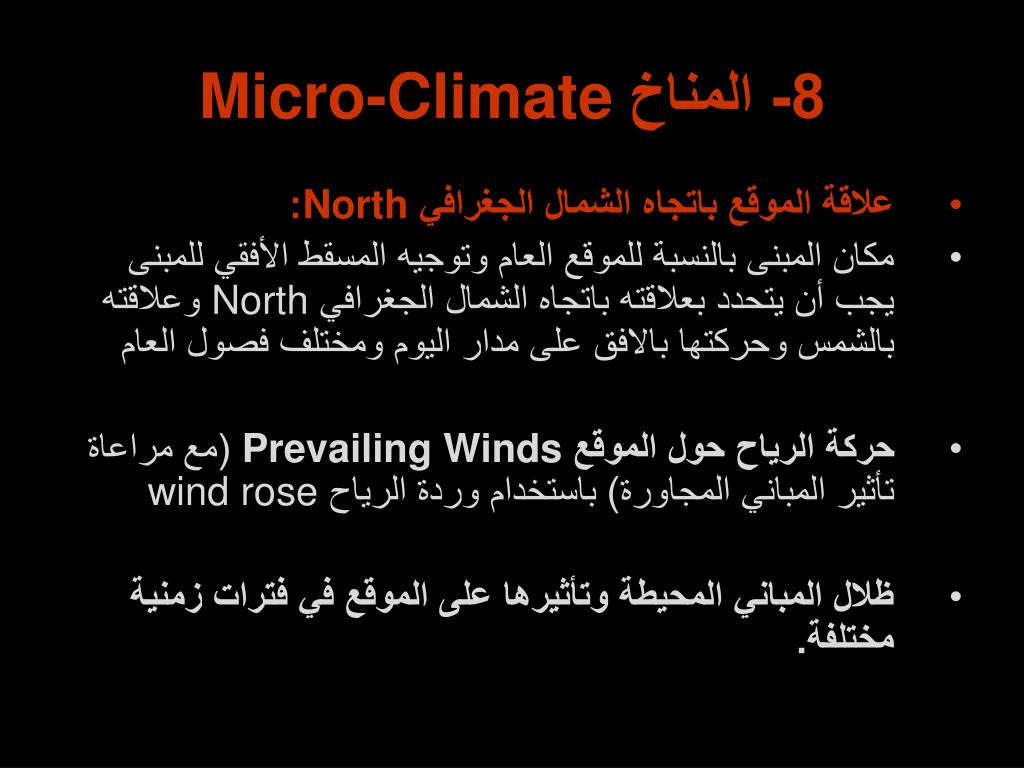 8- المناخ Micro-Climate

• علاقة الموقع باتجاه الشمال الجغرافي North:
• مكان المبنى بالنسبة للموقع العام وتوجيه المسقط الأفقي للمبنى يجب أن يتحدد بعلاقته باتجاه الشمال الجغرافي North وعلاقته بالشمس وحركتها بالافق على مدار اليوم ومختلف فصول العام

• حركة الرياح حول الموقع Prevailing Winds (مع مراعاة تأثير المباني المجاورة) باستخدام وردة الرياح wind rose

• ظلال المباني المحيطة وتأثيرها على الموقع في فترات زمنية مختلفة.